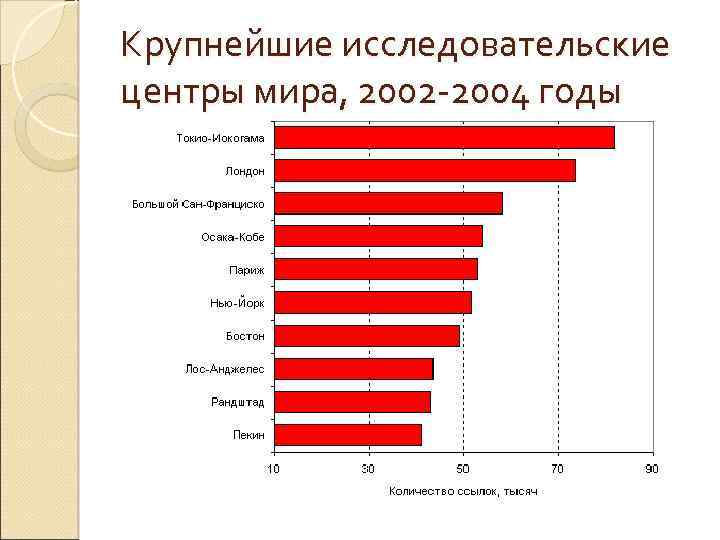 Крупнейшие исследовательские центры мира, 2002-2004 годы

Токио-Иокогама
Лондон
Большой Сан-Франциско
Осака-Кобе
Париж
Нью-Йорк
Бостон
Лос-Анджелес
Рандштад
Пекин

10
30
50
70
90

Количество ссылок, тысяч